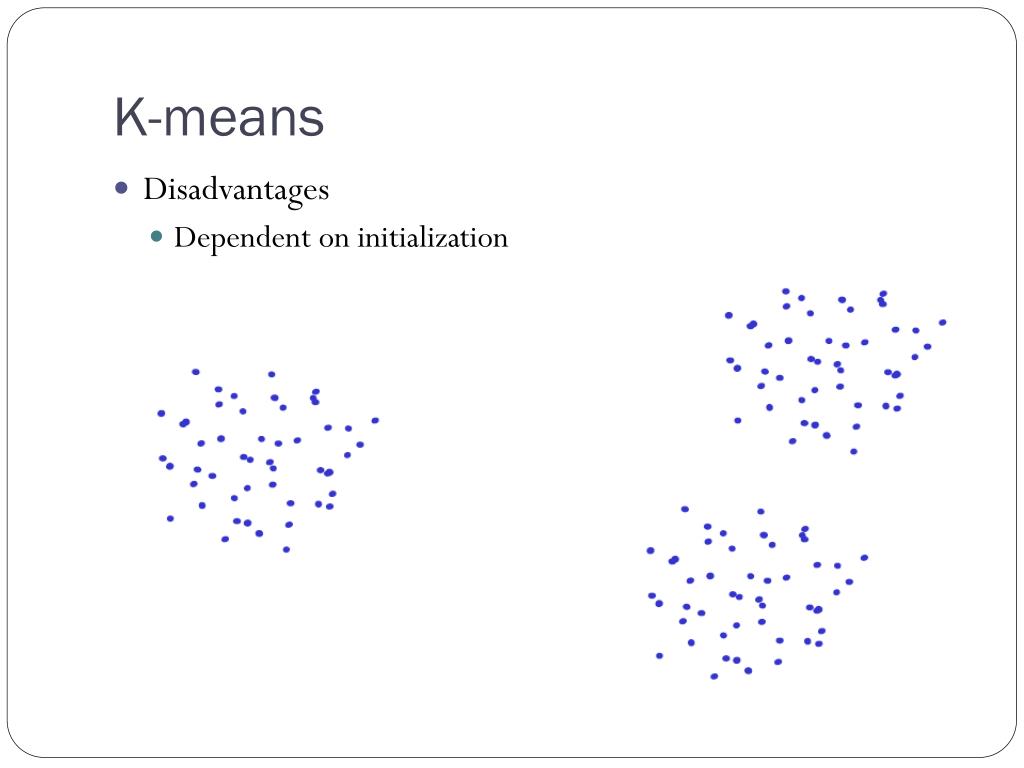 K-means

Disadvantages

Dependent on initialization